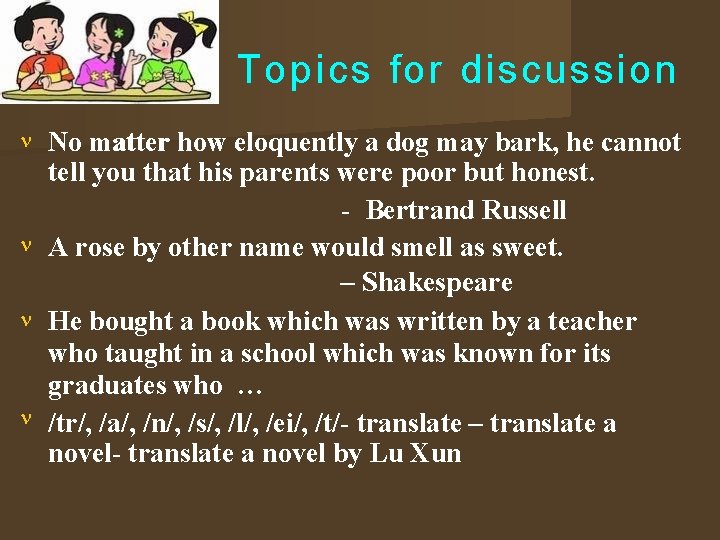 Topics for discussion

ν No matter how eloquently a dog may bark, he cannot tell you that his parents were poor but honest.

- Bertrand Russell

ν A rose by other name would smell as sweet.

– Shakespeare

ν He bought a book which was written by a teacher who taught in a school which was known for its graduates who …

ν /tr/, /a/, /n/, /s/, /l/, /ei/, /t/- translate – translate a novel- translate a novel by Lu Xun